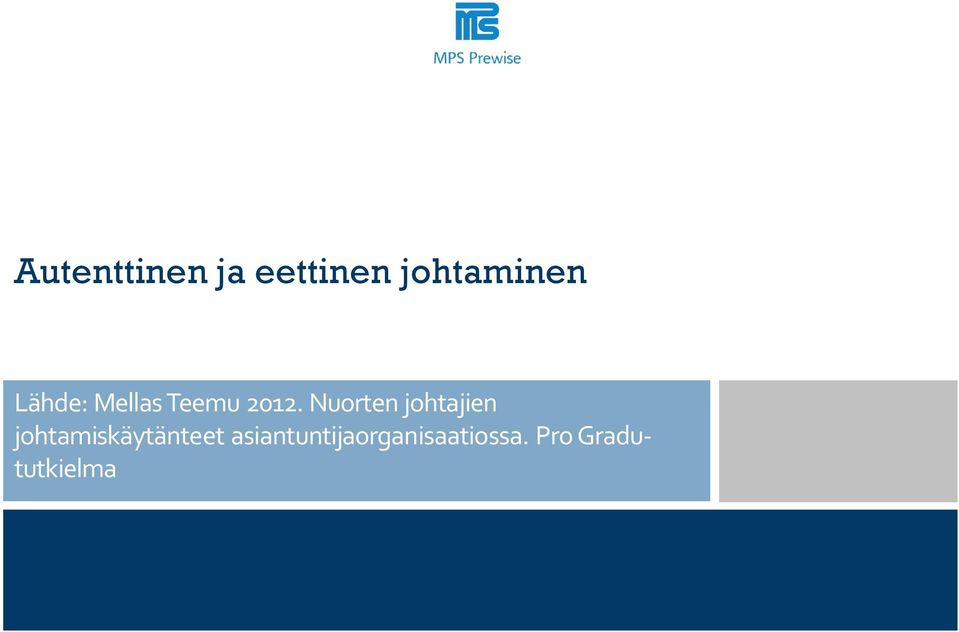 MPS Prewise

Autenttinen ja eettinen johtaminen

Lähde: Mellas Teemu 2012. Nuorten johtajien johtamiskäytänteet asiantuntijaorganisaatiossa. Pro Gradu-tutkielma